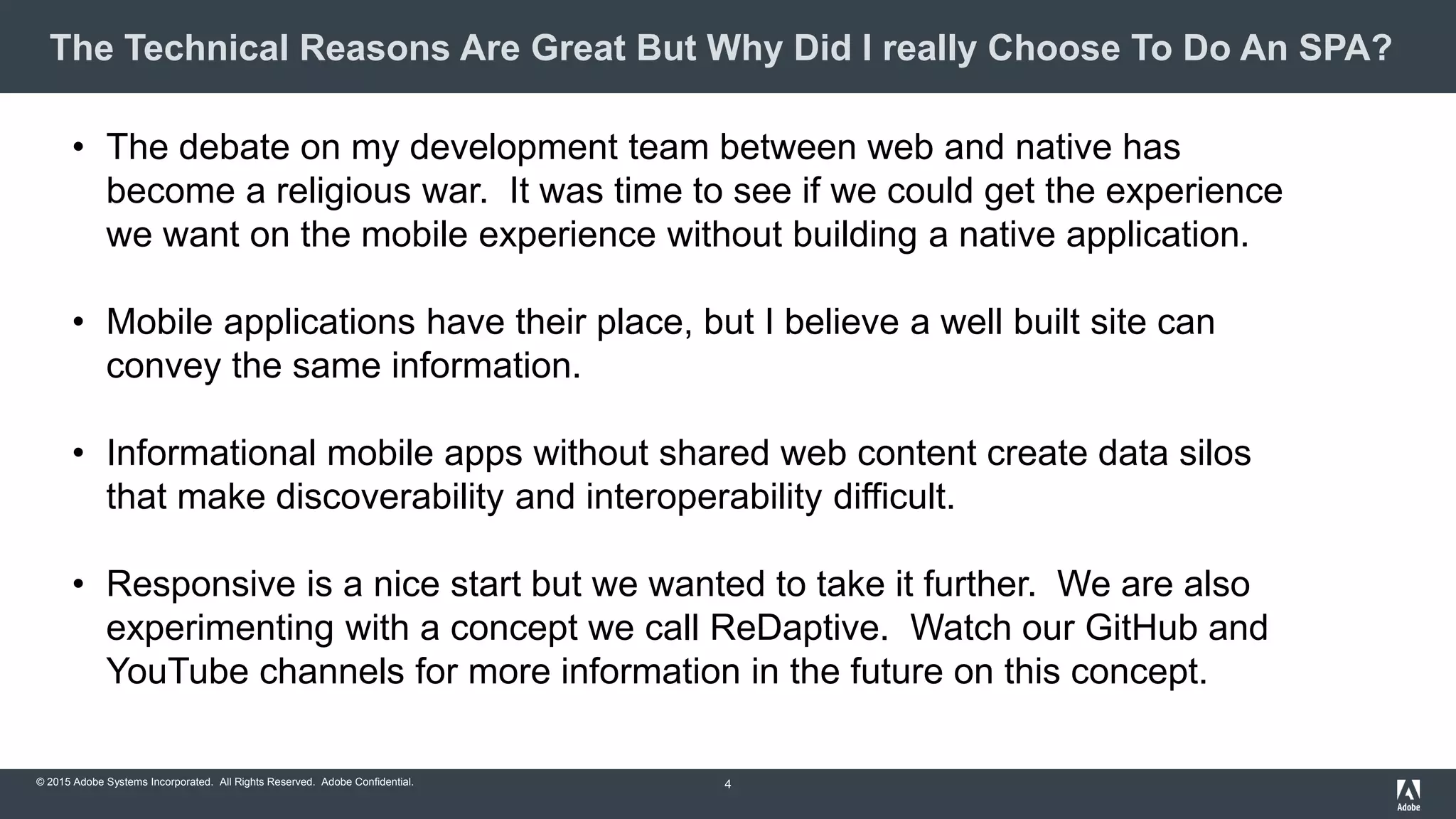 The Technical Reasons Are Great But Why Did I really Choose To Do An SPA?

• The debate on my development team between web and native has become a religious war.  It was time to see if we could get the experience we want on the mobile experience without building a native application.

• Mobile applications have their place, but I believe a well built site can convey the same information.

• Informational mobile apps without shared web content create data silos that make discoverability and interoperability difficult.

• Responsive is a nice start but we wanted to take it further.  We are also experimenting with a concept we call ReDaptive.  Watch our GitHub and YouTube channels for more information in the future on this concept.

© 2015 Adobe Systems Incorporated.  All Rights Reserved.  Adobe Confidential.

4

Adobe